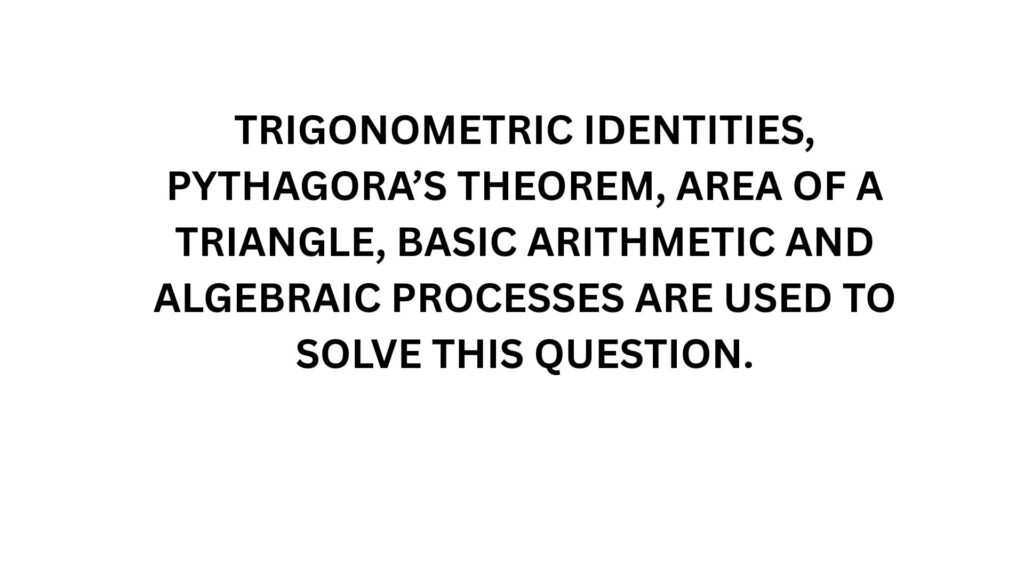 TRIGONOMETRIC IDENTITIES, PYTHAGORA’S THEOREM, AREA OF A TRIANGLE, BASIC ARITHMETIC AND ALGEBRAIC PROCESSES ARE USED TO SOLVE THIS QUESTION.